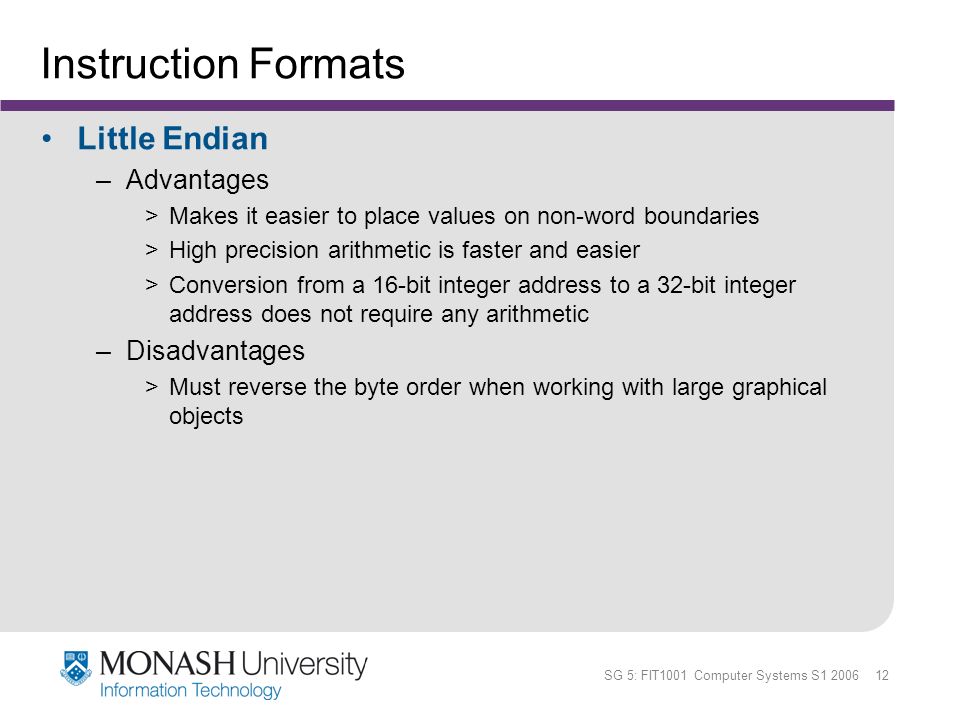 Instruction Formats

• Little Endian

– Advantages

> Makes it easier to place values on non-word boundaries

> High precision arithmetic is faster and easier

> Conversion from a 16-bit integer address to a 32-bit integer address does not require any arithmetic

– Disadvantages

> Must reverse the byte order when working with large graphical objects

MONASH University
Information Technology

SG 5: FIT1001 Computer Systems S1 2006 12